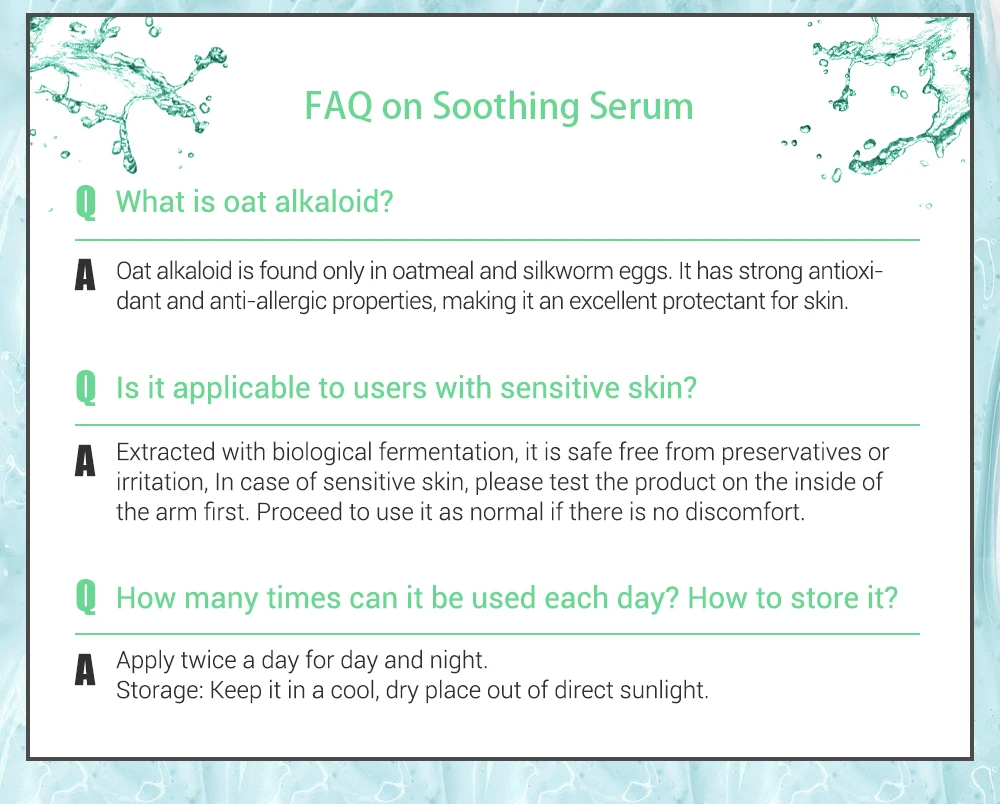 FAQ on Soothing Serum

Q What is oat alkaloid?

A Oat alkaloid is found only in oatmeal and silkworm eggs. It has strong antioxidant and anti-allergic properties, making it an excellent protectant for skin.

Q Is it applicable to users with sensitive skin?

A Extracted with biological fermentation, it is safe free from preservatives or irritation, In case of sensitive skin, please test the product on the inside of the arm first. Proceed to use it as normal if there is no discomfort.

Q How many times can it be used each day? How to store it?

A Apply twice a day for day and night.
Storage: Keep it in a cool, dry place out of direct sunlight.